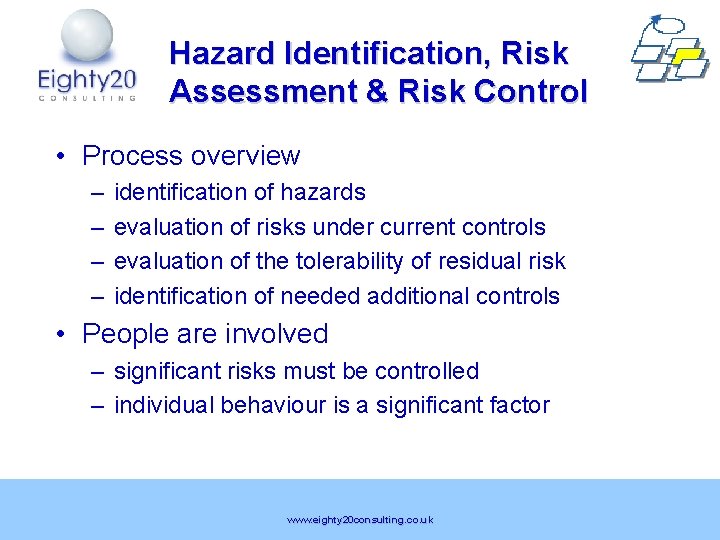 Eighty20
CONSULTING

Hazard Identification, Risk Assessment & Risk Control

• Process overview
– identification of hazards
– evaluation of risks under current controls
– evaluation of the tolerability of residual risk
– identification of needed additional controls

• People are involved
– significant risks must be controlled
– individual behaviour is a significant factor

www.eighty20consulting.co.uk